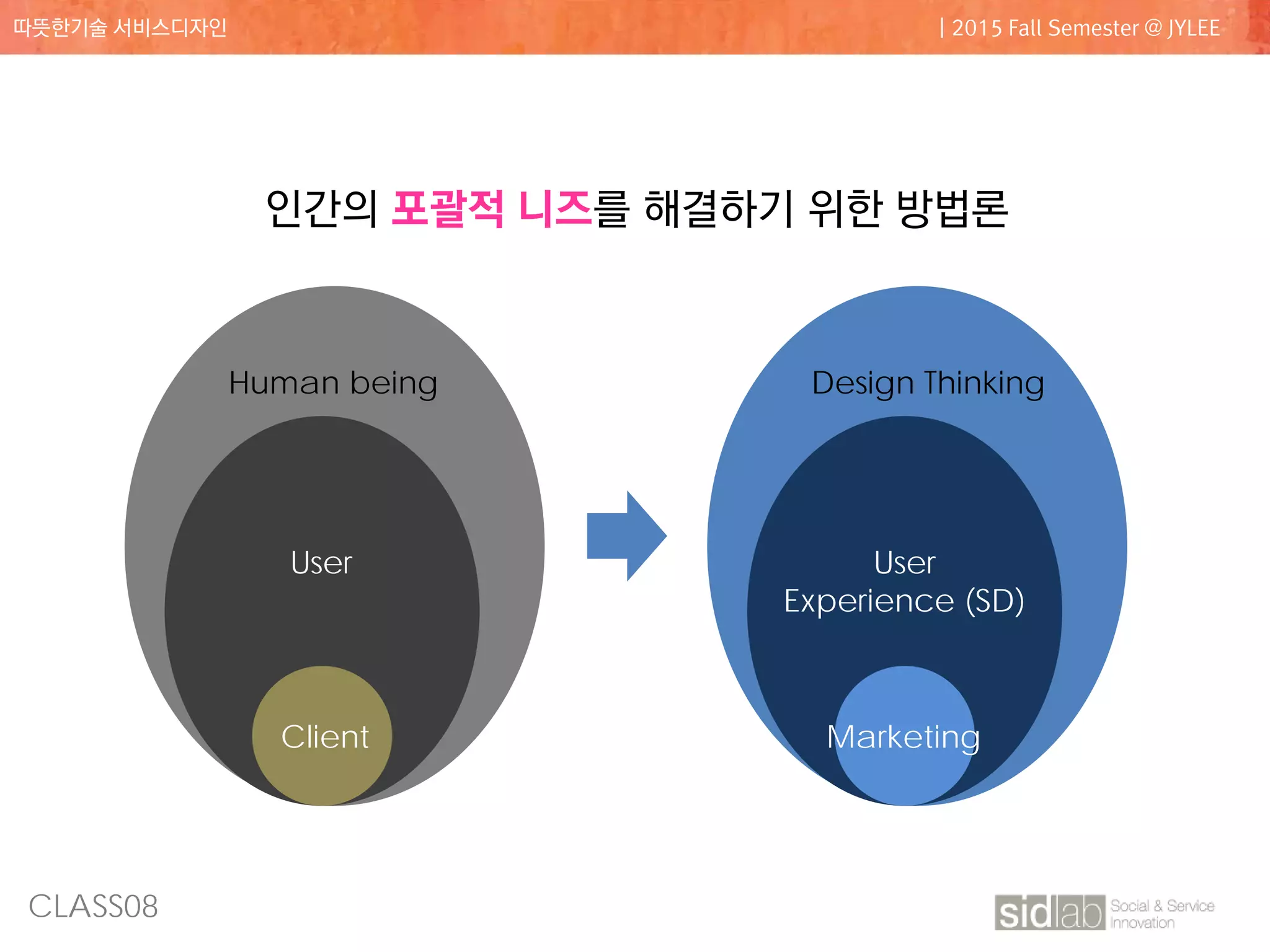 따뜻한기술 서비스디자인

| 2015 Fall Semester @ JYLEE

인간의 포괄적 니즈를 해결하기 위한 방법론

Human being

User

Client

Design Thinking

User Experience (SD)

Marketing

CLASS08

sidlab Social & Service Innovation